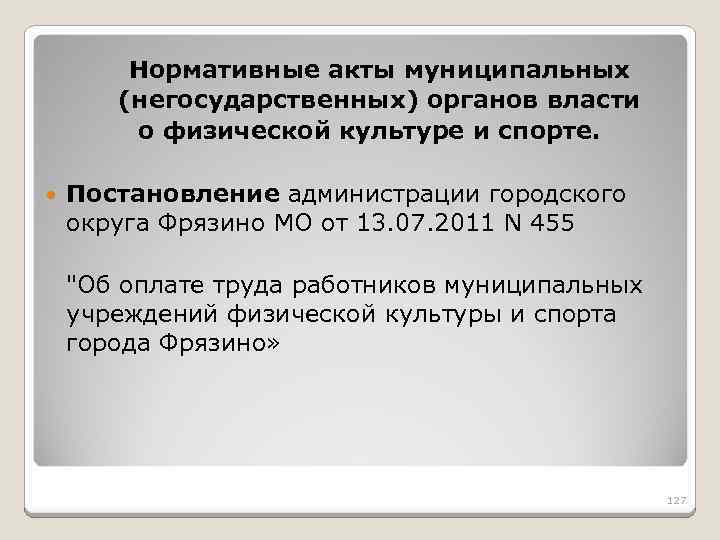 Нормативные акты муниципальных (негосударственных) органов власти о физической культуре и спорте.

Постановление администрации городского округа Фрязино МО от 13.07.2011 N 455

"Об оплате труда работников муниципальных учреждений физической культуры и спорта города Фрязино»

127